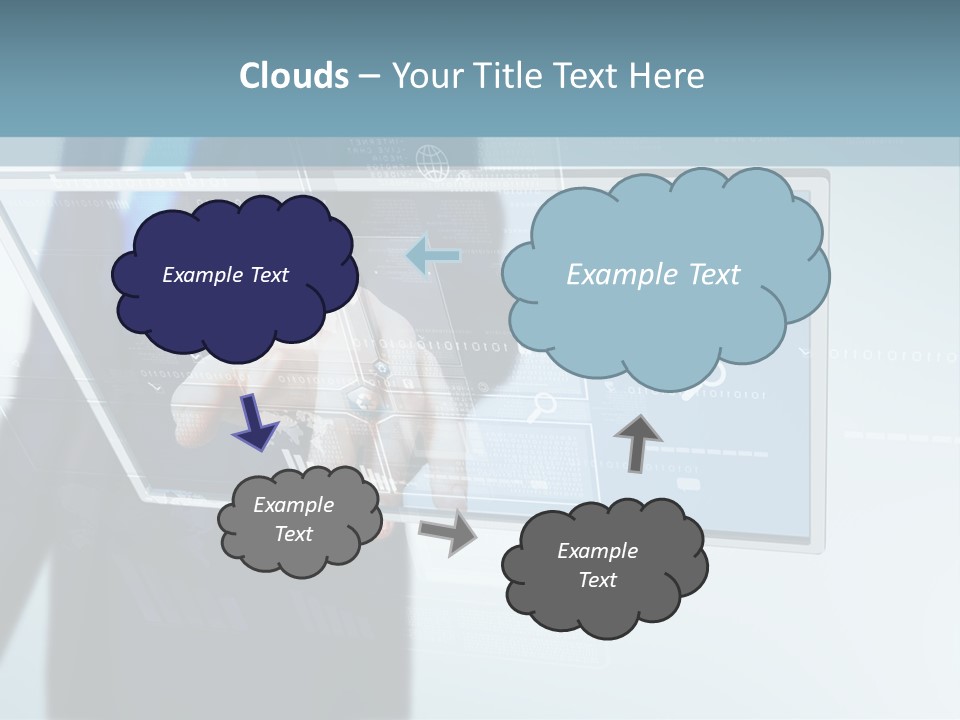 Clouds – Your Title Text Here

Example Text

Example Text

Example Text

Example Text